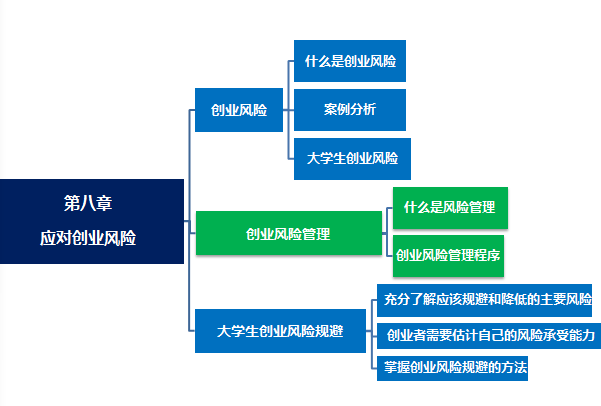 第八章
应对创业风险

创业风险

什么是创业风险

案例分析

大学生创业风险

创业风险管理

什么是风险管理

创业风险管理程序

大学生创业风险规避

充分了解应该规避和降低的主要风险

创业者需要估计自己的风险承受能力

掌握创业风险规避的方法